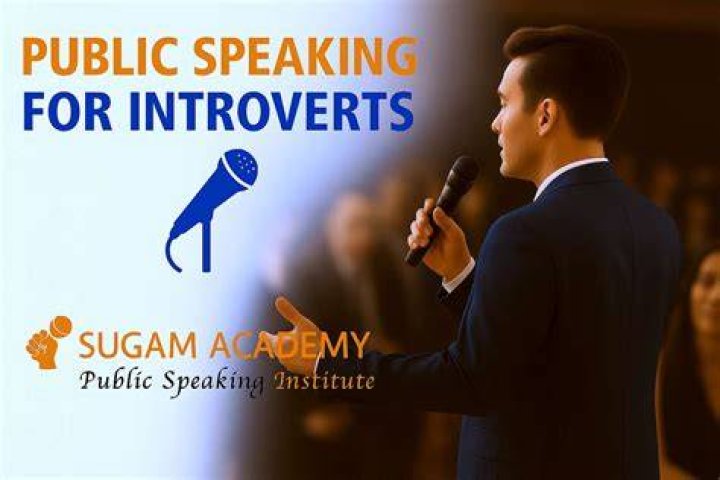 PUBLIC SPEAKING
FOR INTROVERTS

SUGAM ACADEMY
Public Speaking Institute